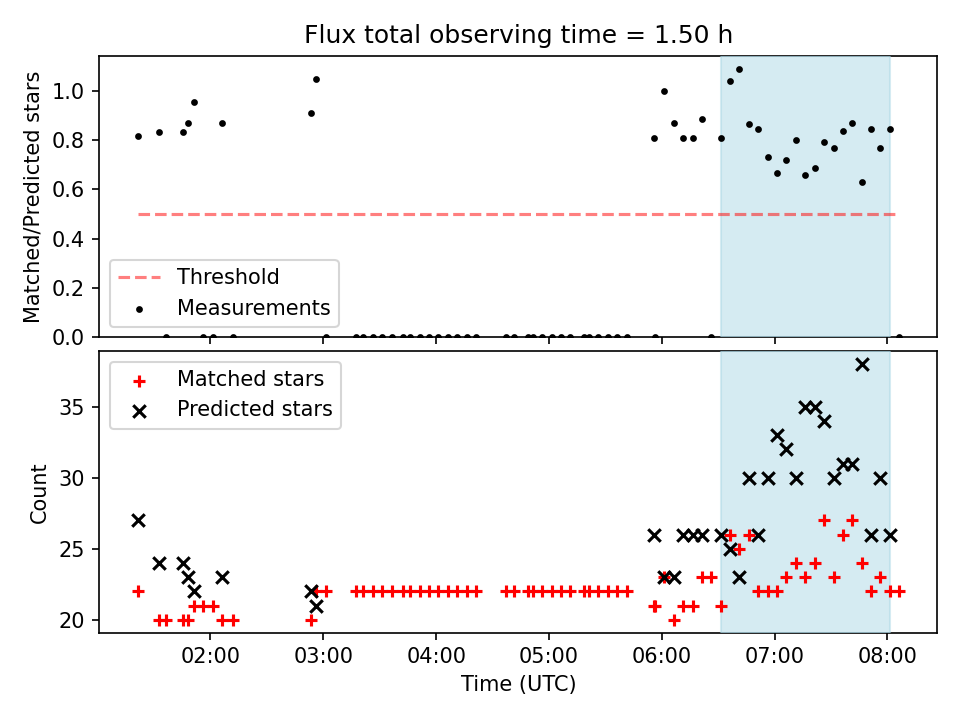 Flux total observing time = 1.50 h

Matched/Predicted stars

1.0
0.8
0.6
0.4
0.2
0.0

Threshold
Measurements

Matched stars
Predicted stars

Count

35
30
25
20

02:00
03:00
04:00
05:00
06:00
07:00
08:00

Time (UTC)